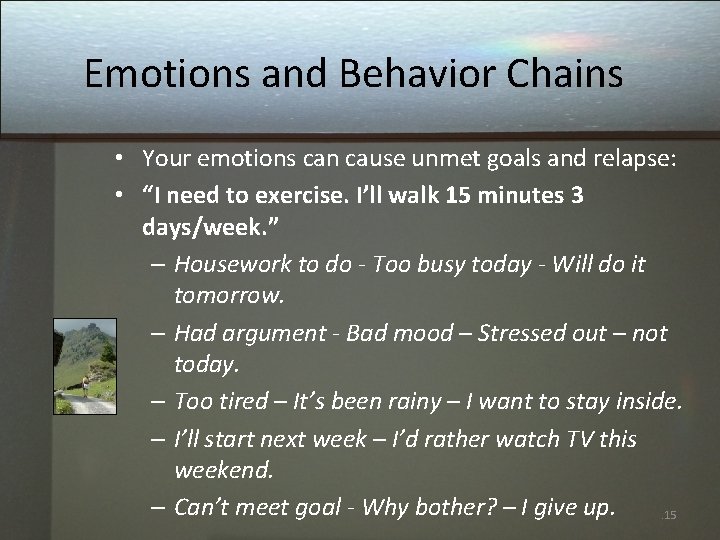 Emotions and Behavior Chains

• Your emotions can cause unmet goals and relapse:
• "I need to exercise. I'll walk 15 minutes 3 days/week."
– Housework to do - Too busy today - Will do it tomorrow.
– Had argument - Bad mood – Stressed out – not today.
– Too tired – It's been rainy – I want to stay inside.
– I'll start next week – I'd rather watch TV this weekend.
– Can't meet goal - Why bother? – I give up.

15